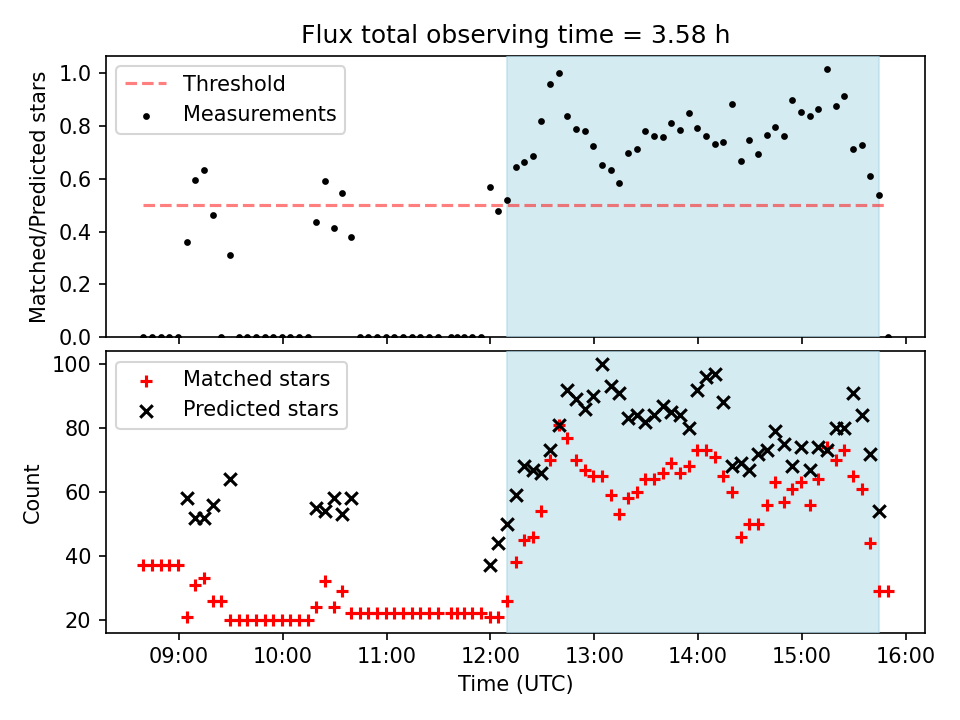 Flux total observing time = 3.58 h

Threshold
Measurements

Matched/Predicted stars

1.0
0.8
0.6
0.4
0.2
0.0

Matched stars
Predicted stars

Count

100
80
60
40
20

09:00 10:00 11:00 12:00 13:00 14:00 15:00 16:00

Time (UTC)